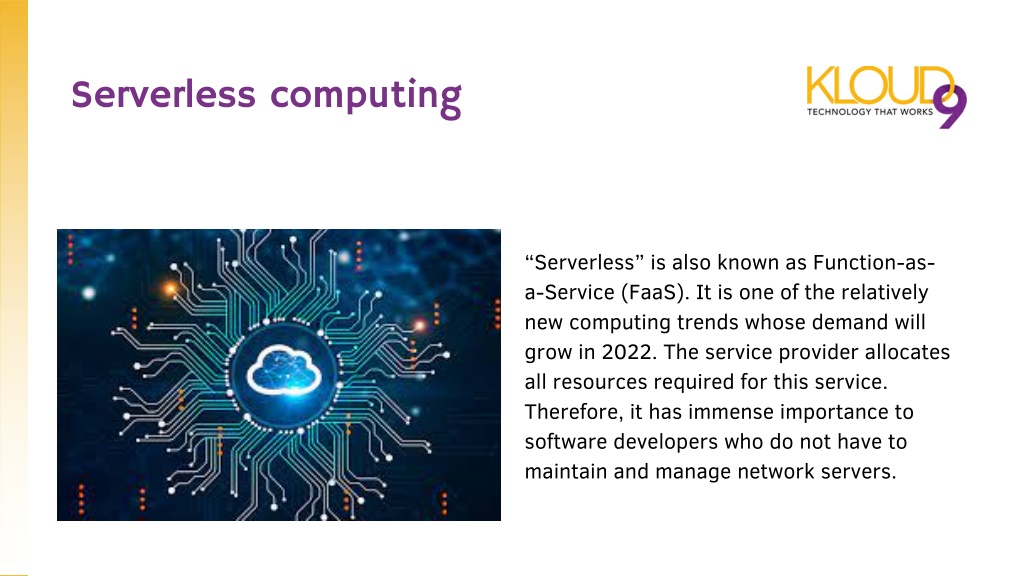 Serverless computing

KLOUD9
TECHNOLOGY THAT WORKS

“Serverless” is also known as Function-as-a-Service (FaaS). It is one of the relatively new computing trends whose demand will grow in 2022. The service provider allocates all resources required for this service. Therefore, it has immense importance to software developers who do not have to maintain and manage network servers.